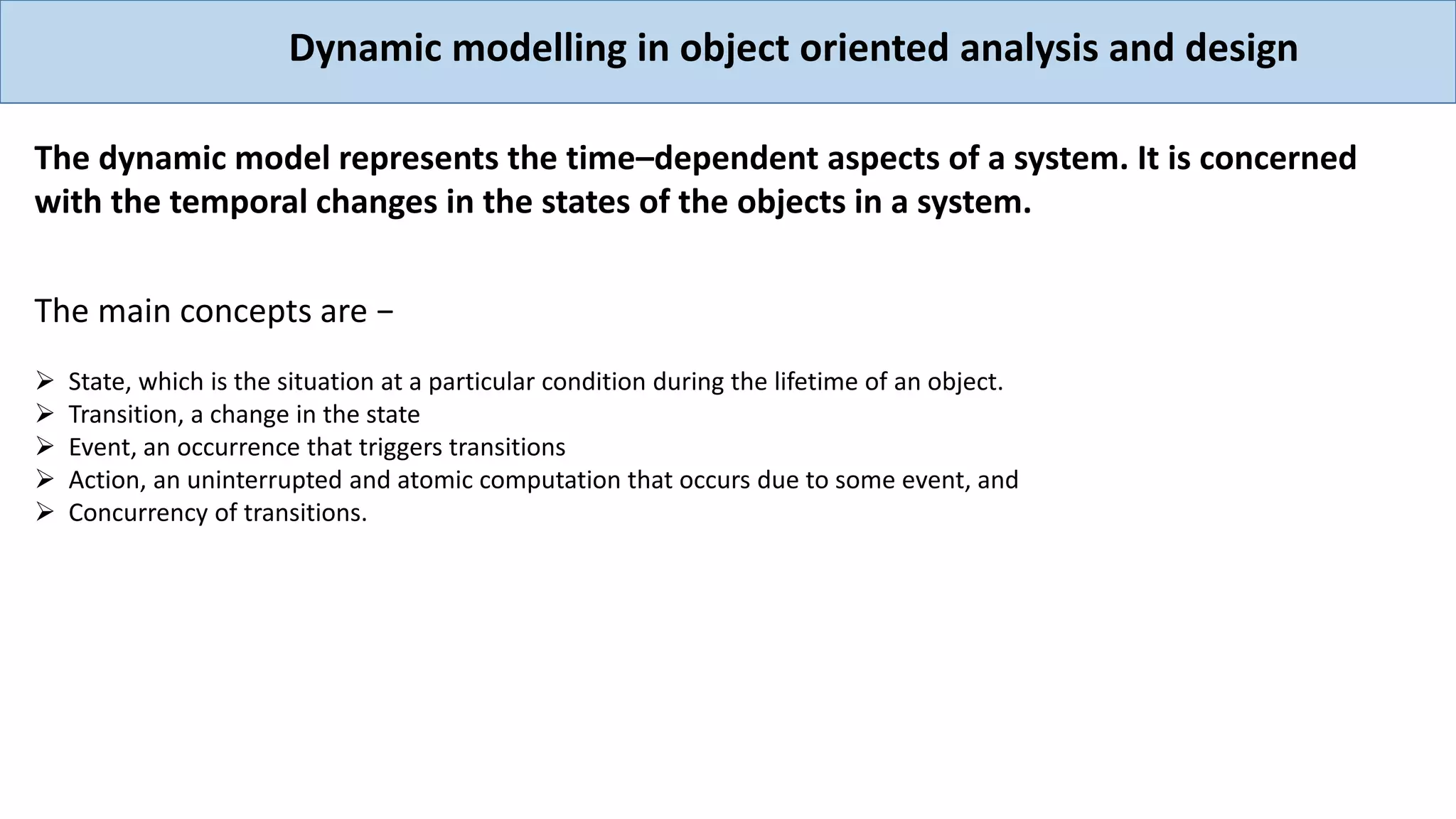 Dynamic modelling in object oriented analysis and design

The dynamic model represents the time–dependent aspects of a system. It is concerned with the temporal changes in the states of the objects in a system.

The main concepts are −

➢ State, which is the situation at a particular condition during the lifetime of an object.
➢ Transition, a change in the state
➢ Event, an occurrence that triggers transitions
➢ Action, an uninterrupted and atomic computation that occurs due to some event, and
➢ Concurrency of transitions.